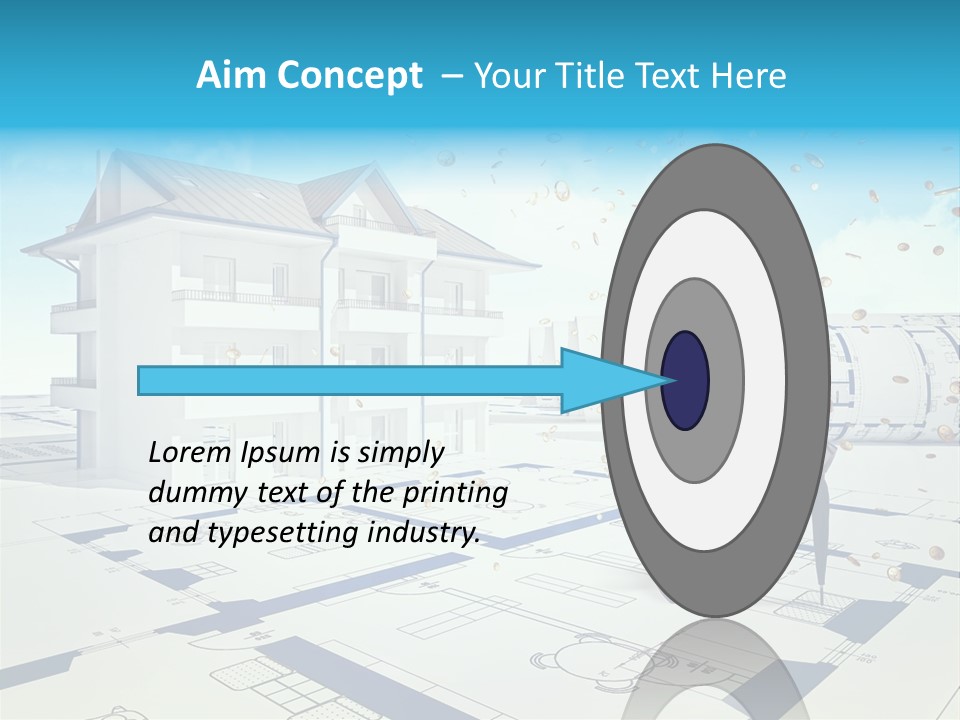 Aim Concept – Your Title Text Here

Lorem Ipsum is simply dummy text of the printing and typesetting industry.